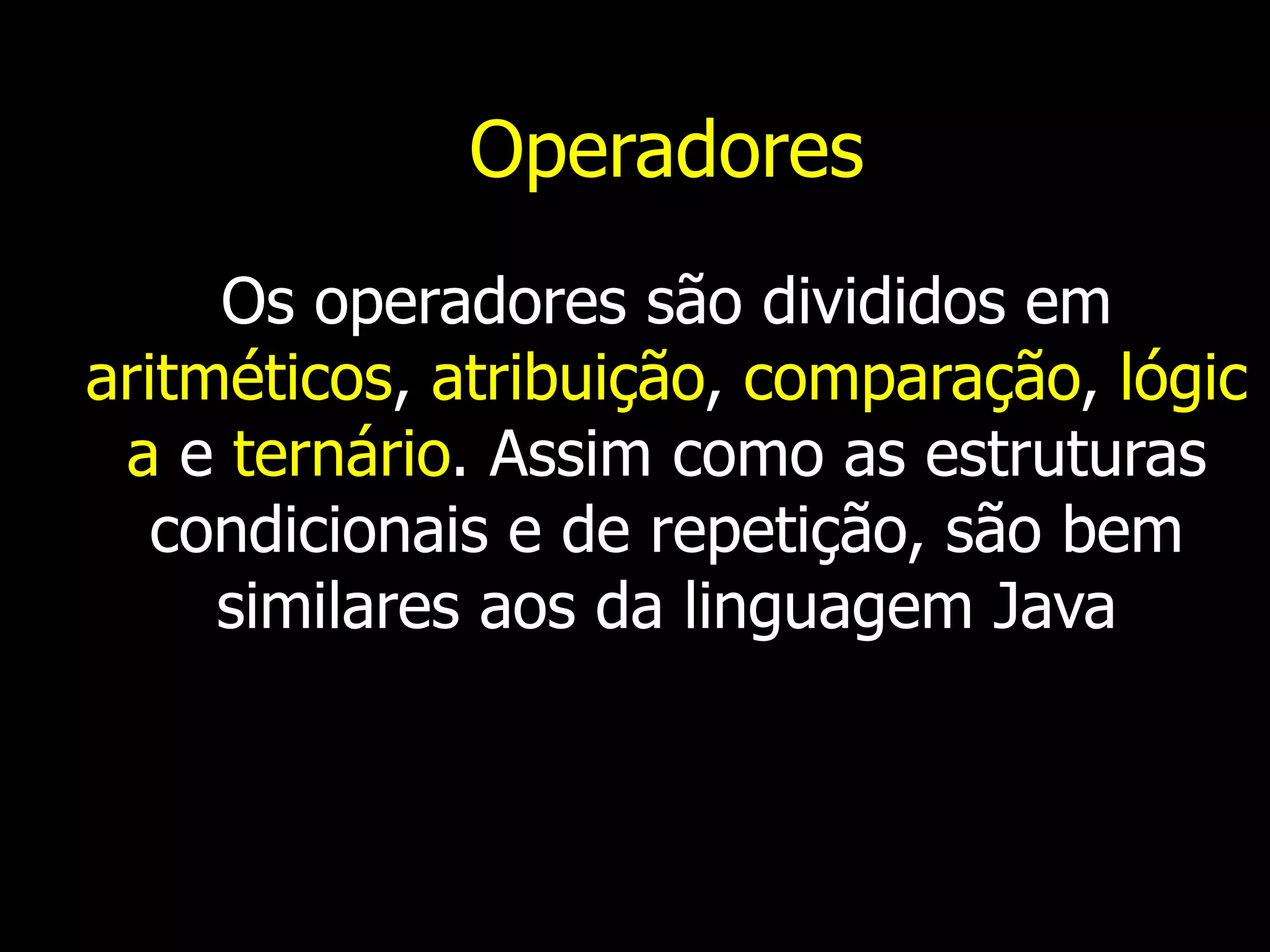 Operadores

Os operadores são divididos em aritméticos, atribuição, comparação, lógica e ternário. Assim como as estruturas condicionais e de repetição, são bem similares aos da linguagem Java